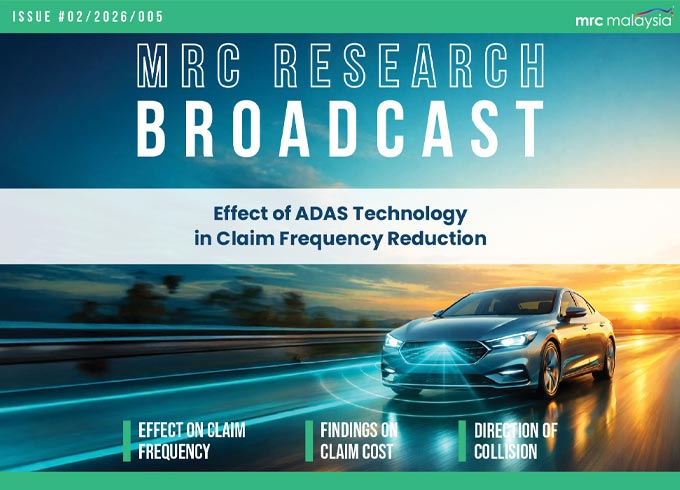 ISSUE #02/2026/005

mrc malaysia

MRC RESEARCH
BROADCAST

Effect of ADAS Technology in Claim Frequency Reduction

EFFECT ON CLAIM FREQUENCY

FINDINGS ON CLAIM COST

DIRECTION OF COLLISION